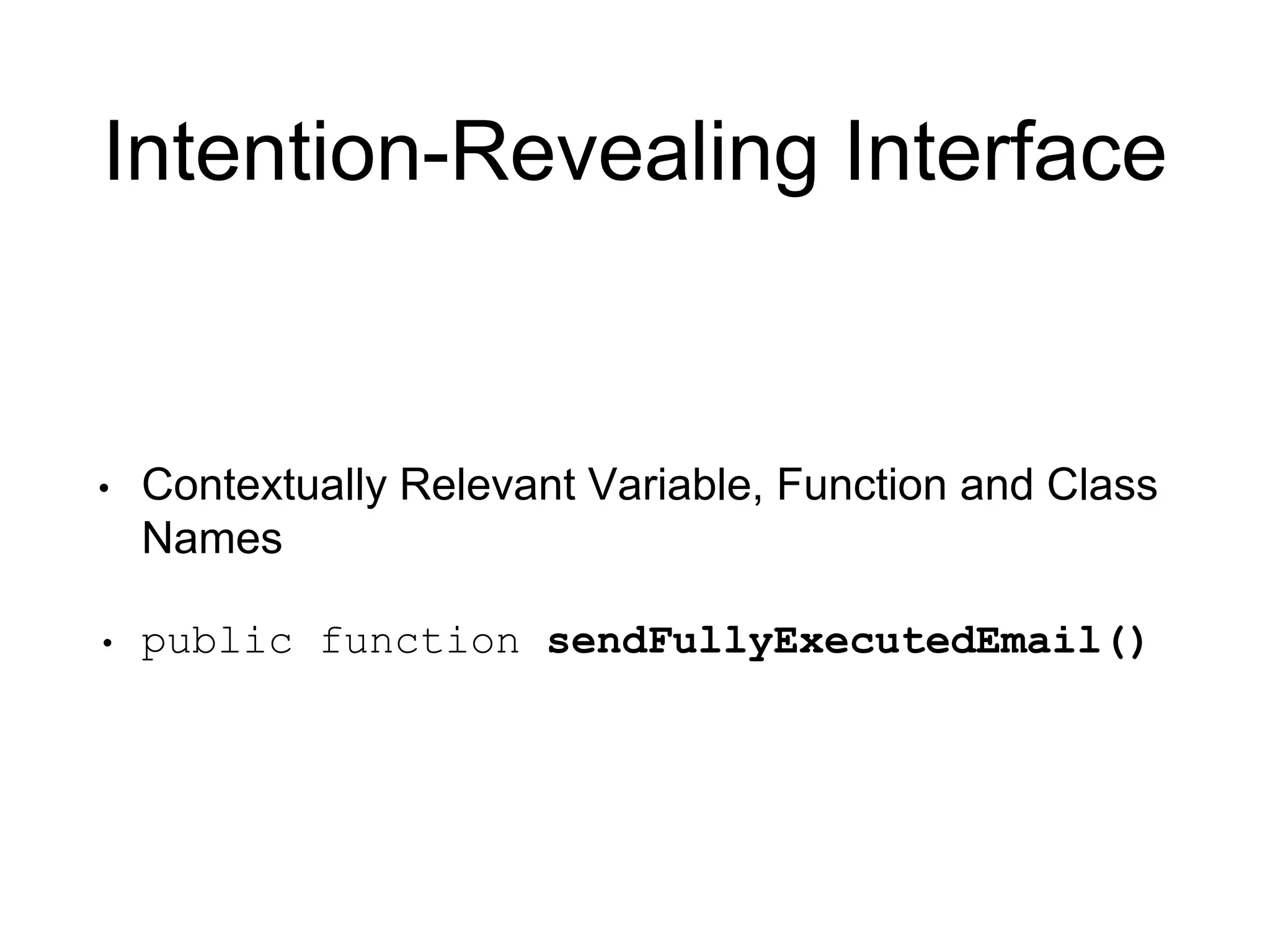 Intention-Revealing Interface

• Contextually Relevant Variable, Function and Class Names

• public function sendFullyExecutedEmail()